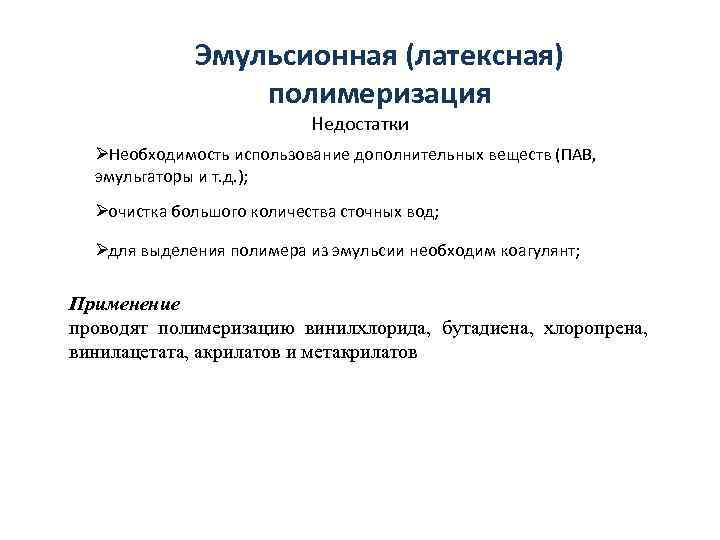 Эмульсионная (латексная) полимеризация

Недостатки

➢Необходимость использование дополнительных веществ (ПАВ, эмульгаторы и т.д.);

➢очистка большого количества сточных вод;

➢для выделения полимера из эмульсии необходим коагулянт;

Применение
проводят полимеризацию винилхлорида, бутадиена, хлоропрена, винилацетата, акрилатов и метакрилатов